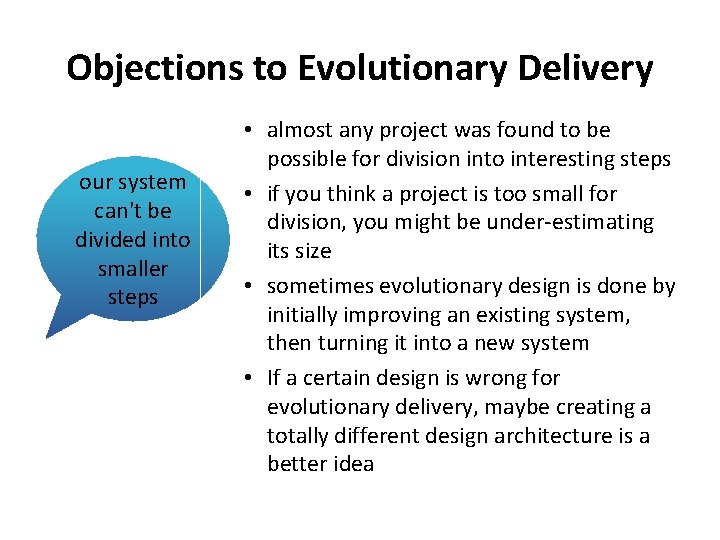 Objections to Evolutionary Delivery

our system can't be divided into smaller steps

• almost any project was found to be possible for division into interesting steps
• if you think a project is too small for division, you might be under-estimating its size
• sometimes evolutionary design is done by initially improving an existing system, then turning it into a new system
• If a certain design is wrong for evolutionary delivery, maybe creating a totally different design architecture is a better idea